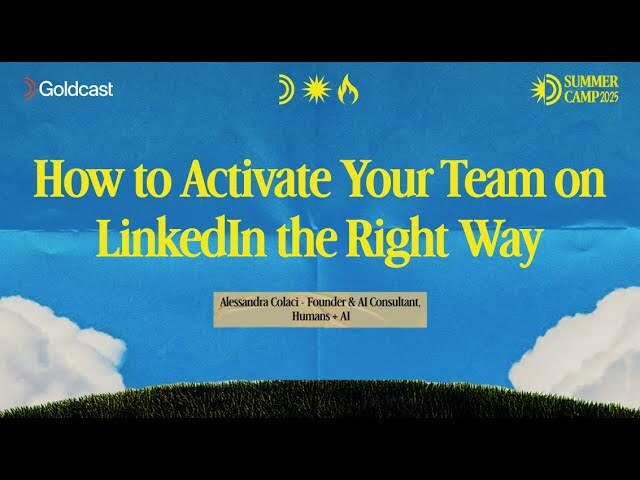 Goldcast

SUMMER CAMP 2025

How to Activate Your Team on LinkedIn the Right Way

Alessandra Colaci - Founder & AI Consultant, Humans + AI